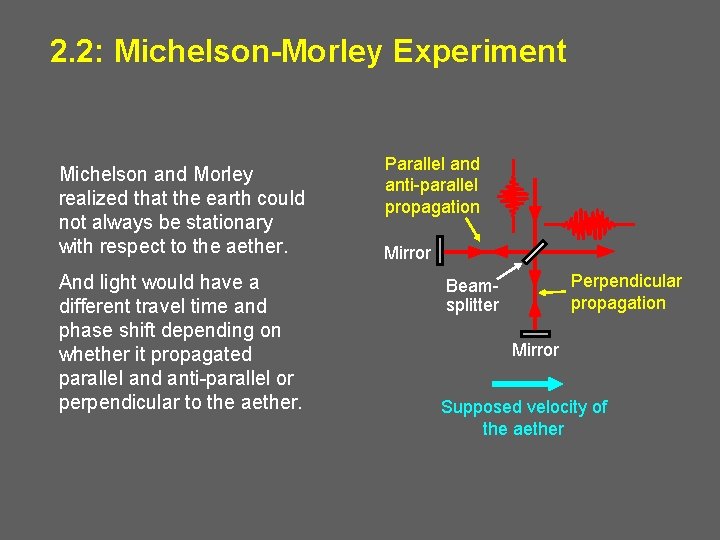 2.2: Michelson-Morley Experiment

Michelson and Morley realized that the earth could not always be stationary with respect to the aether.

And light would have a different travel time and phase shift depending on whether it propagated parallel and anti-parallel or perpendicular to the aether.

Parallel and anti-parallel propagation

Mirror

Beam-splitter

Perpendicular propagation

Mirror

Supposed velocity of the aether